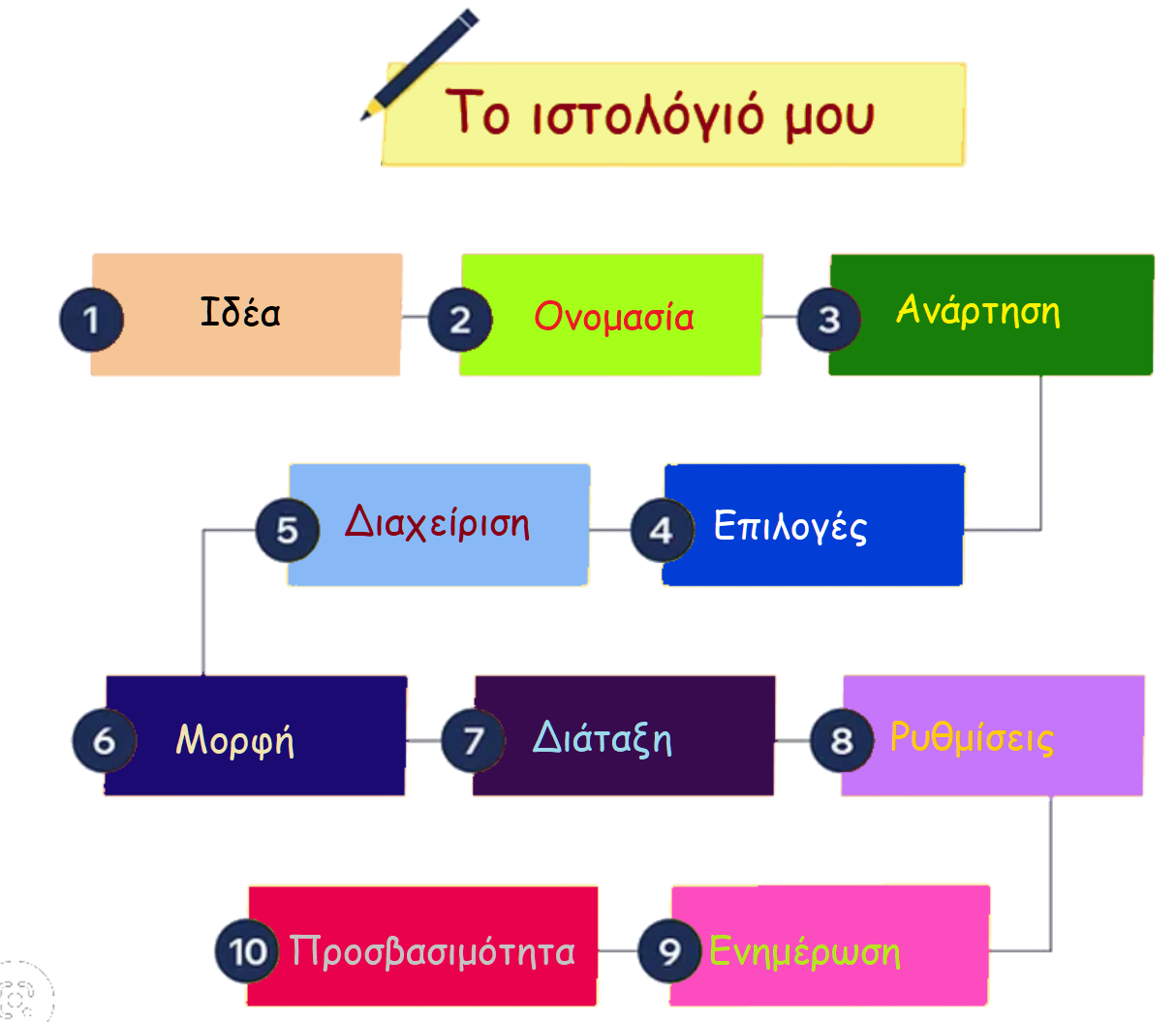 Το ιστολόγιό μου

1 Ιδέα
2 Ονομασία
3 Ανάρτηση
4 Επιλογές
5 Διαχείριση
6 Μορφή
7 Διάταξη
8 Ρυθμίσεις
9 Ενημέρωση
10 Προσβασιμότητα